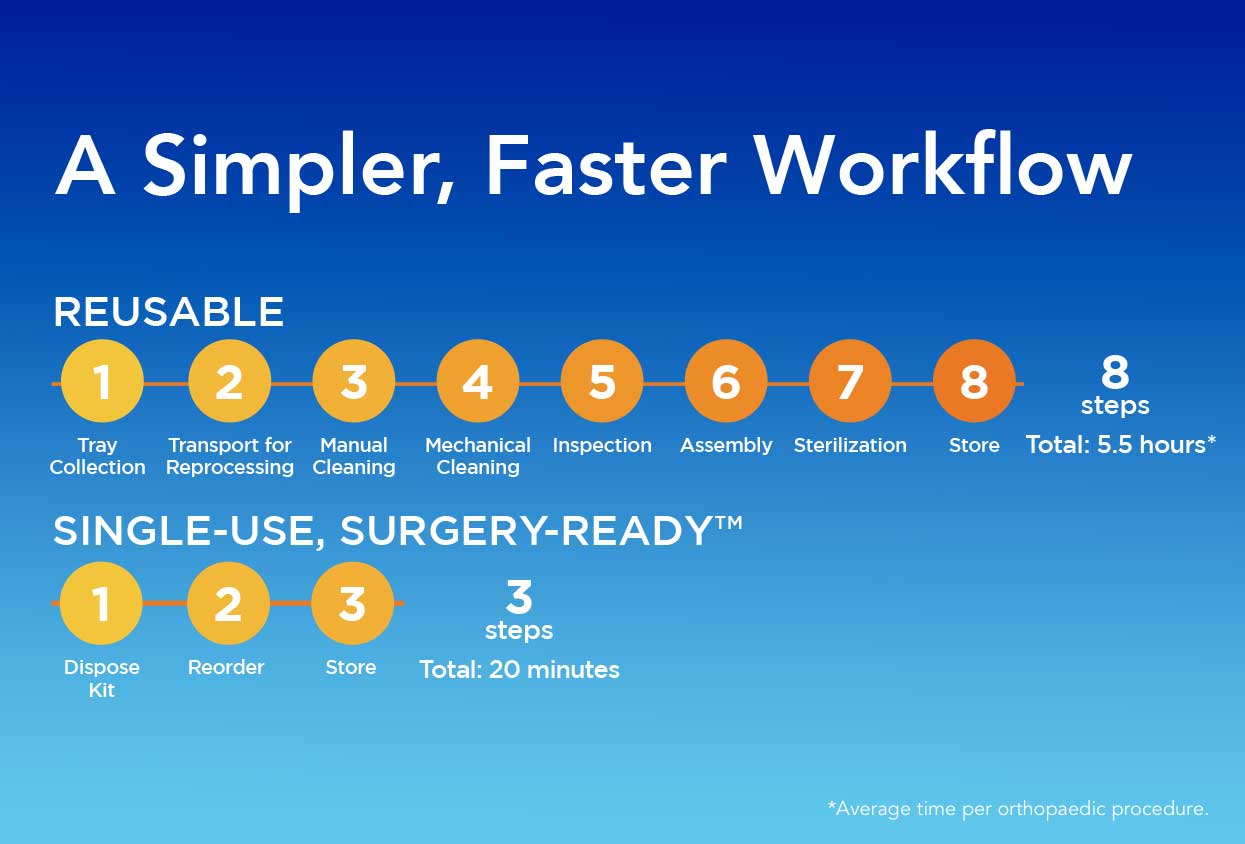 A Simpler, Faster Workflow

REUSABLE

1 Tray Collection
2 Transport for Reprocessing
3 Manual Cleaning
4 Mechanical Cleaning
5 Inspection
6 Assembly
7 Sterilization
8 Store

8 steps
Total: 5.5 hours*

SINGLE-USE, SURGERY-READY™

1 Dispose Kit
2 Reorder
3 Store

3 steps
Total: 20 minutes

*Average time per orthopaedic procedure.